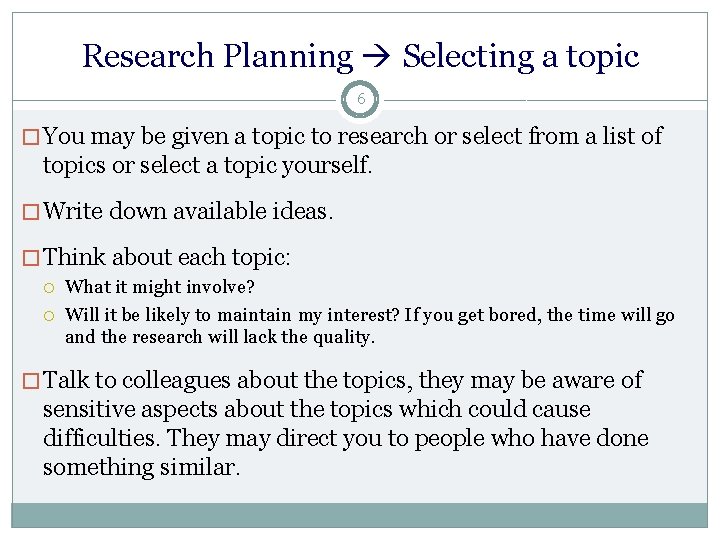 Research Planning → Selecting a topic

6

□ You may be given a topic to research or select from a list of topics or select a topic yourself.

□ Write down available ideas.

□ Think about each topic:

○ What it might involve?

○ Will it be likely to maintain my interest? If you get bored, the time will go and the research will lack the quality.

□ Talk to colleagues about the topics, they may be aware of sensitive aspects about the topics which could cause difficulties. They may direct you to people who have done something similar.